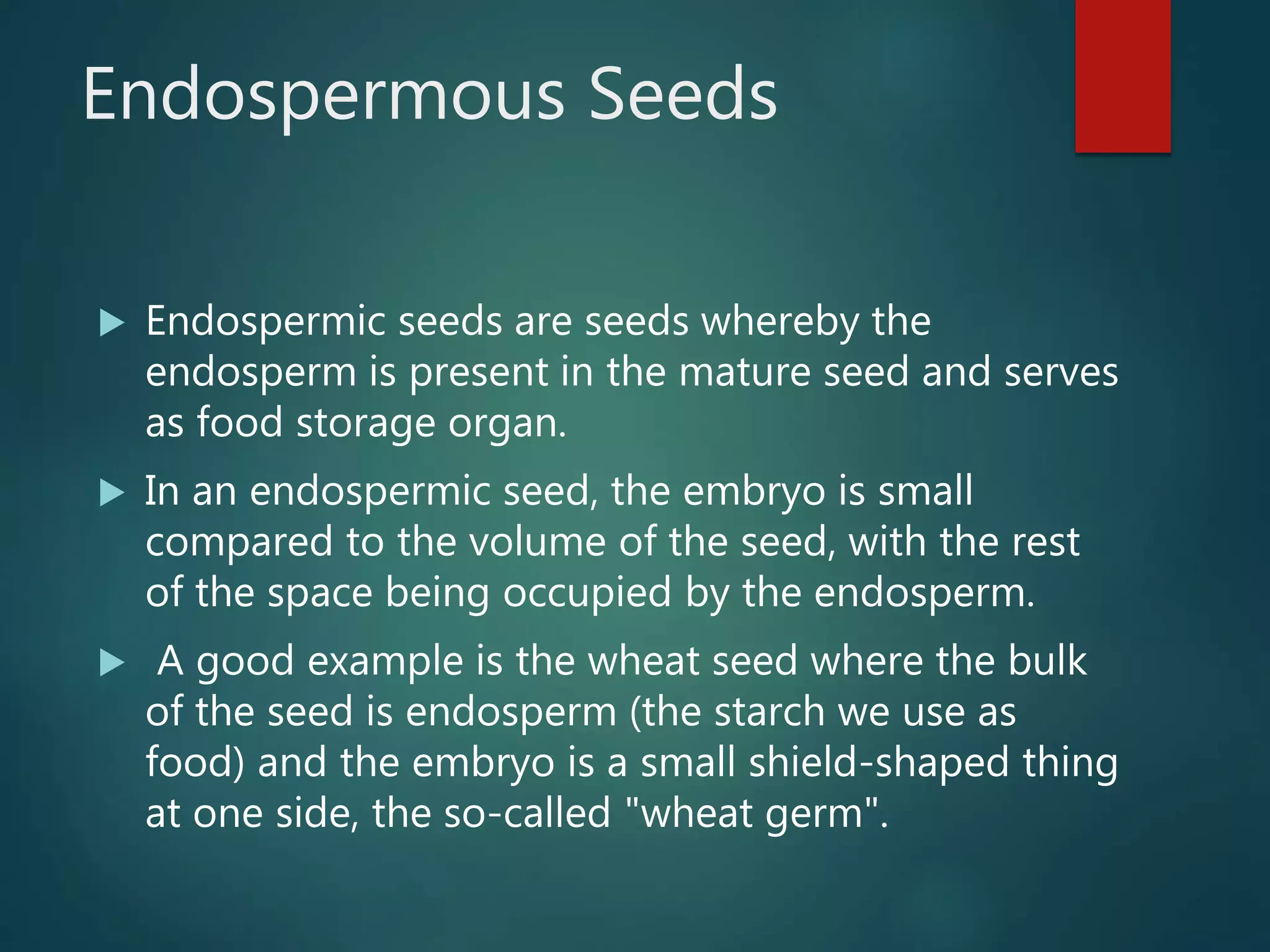 Endospermous Seeds

▶ Endospermic seeds are seeds whereby the endosperm is present in the mature seed and serves as food storage organ.

▶ In an endospermic seed, the embryo is small compared to the volume of the seed, with the rest of the space being occupied by the endosperm.

▶ A good example is the wheat seed where the bulk of the seed is endosperm (the starch we use as food) and the embryo is a small shield-shaped thing at one side, the so-called "wheat germ".